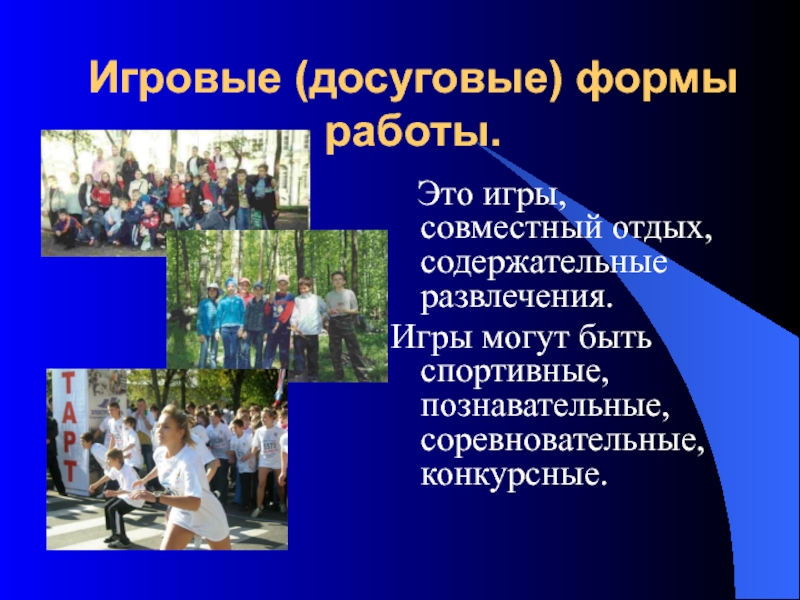 Игровые (досуговые) формы работы.

Это игры, совместный отдых, содержательные развлечения.

Игры могут быть спортивные, познавательные, соревновательные, конкурсные.

ТАРТ